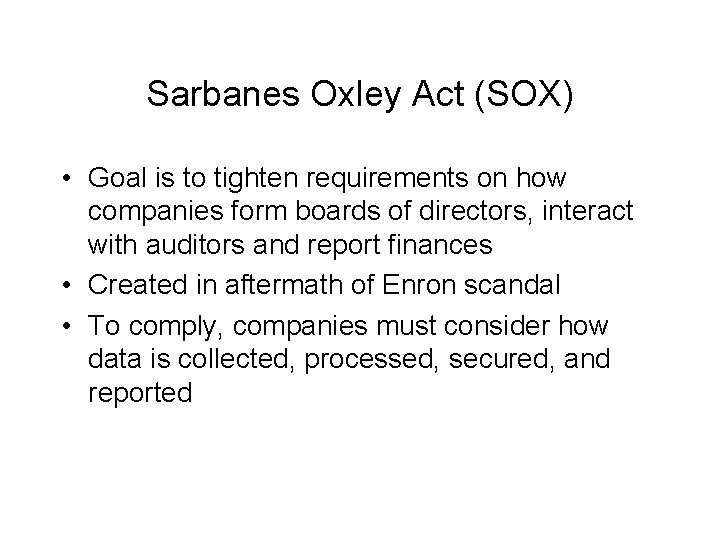 Sarbanes Oxley Act (SOX)

• Goal is to tighten requirements on how companies form boards of directors, interact with auditors and report finances
• Created in aftermath of Enron scandal
• To comply, companies must consider how data is collected, processed, secured, and reported